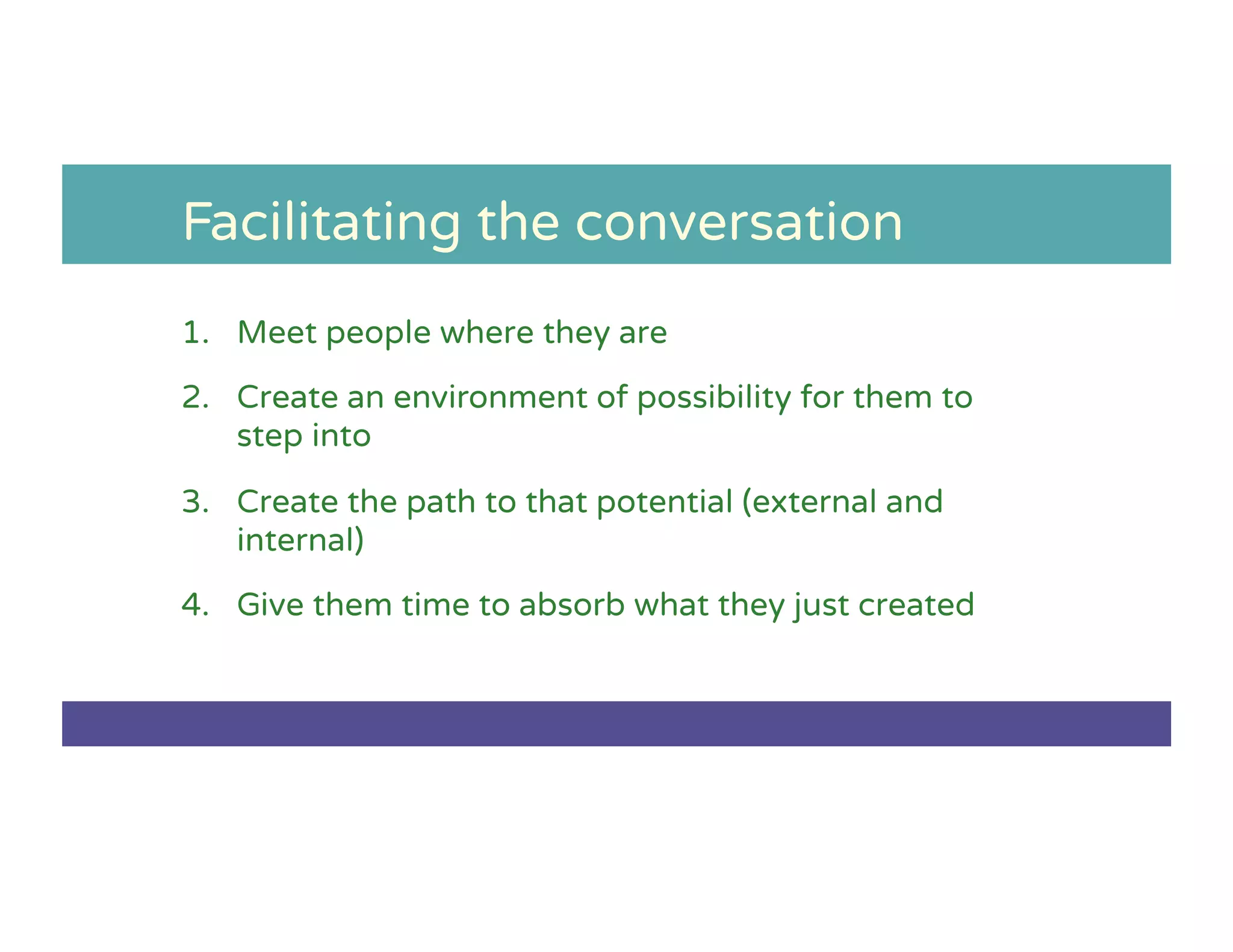 Facilitating the conversation

1. Meet people where they are

2. Create an environment of possibility for them to step into

3. Create the path to that potential (external and internal)

4. Give them time to absorb what they just created